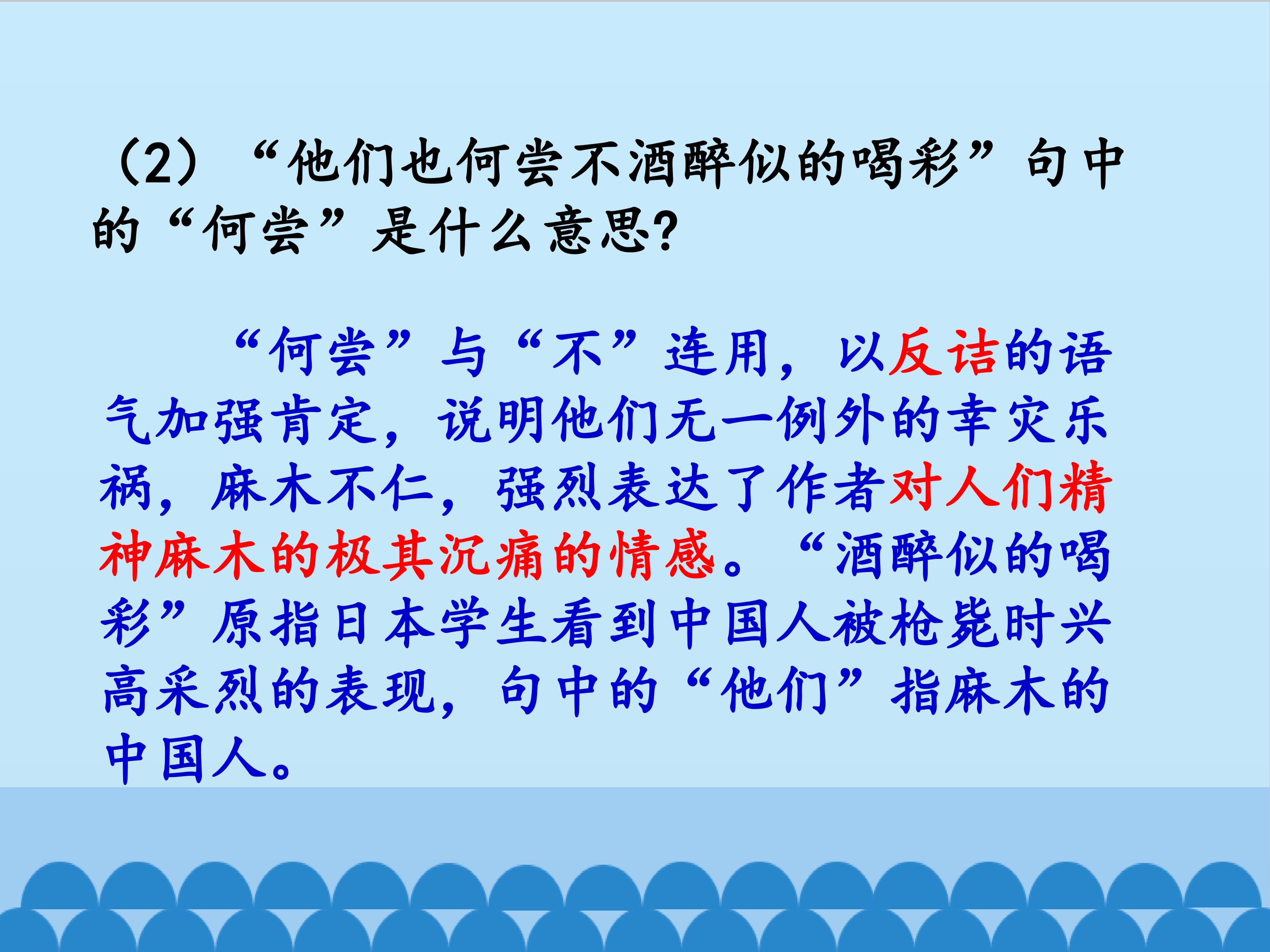 （2）“他们也何尝不酒醉似的喝彩”句中的“何尝”是什么意思?

“何尝”与“不”连用，以反诘的语气加强肯定，说明他们无一例外的幸灾乐祸，麻木不仁，强烈表达了作者对人们精神麻木的极其沉痛的情感。“酒醉似的喝彩”原指日本学生看到中国人被枪毙时兴高采烈的表现，句中的“他们”指麻木的中国人。